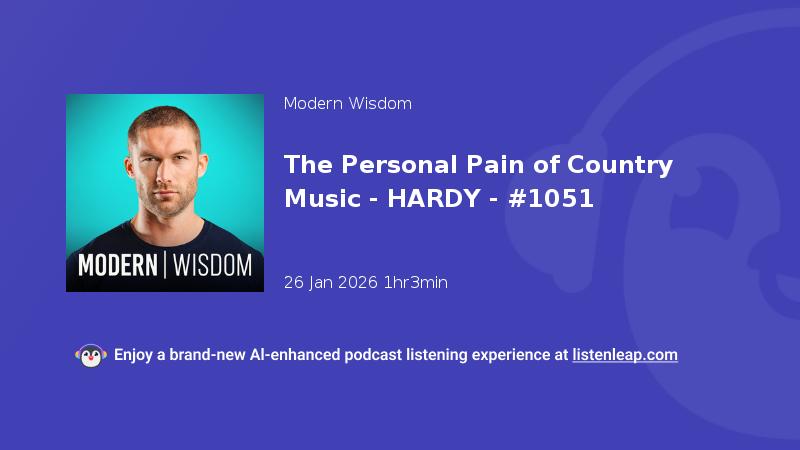 MODERN | WISDOM

Modern Wisdom

The Personal Pain of Country Music - HARDY - #1051

26 Jan 2026 1hr3min

Enjoy a brand-new AI-enhanced podcast listening experience at listenleap.com